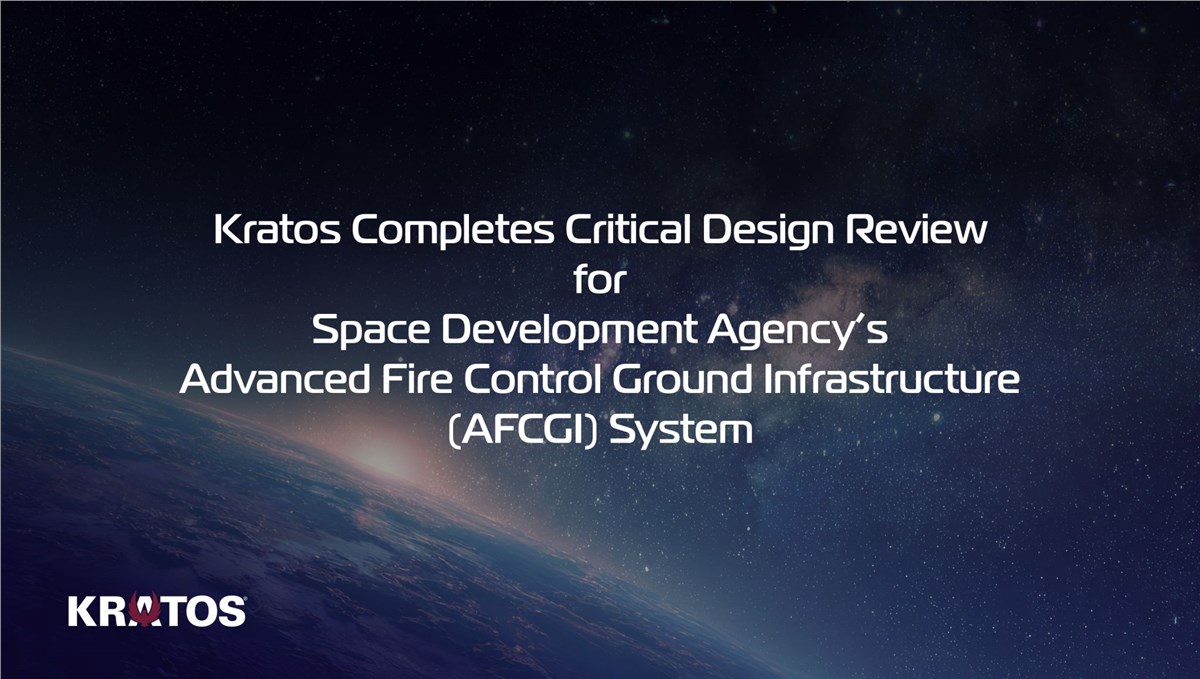 Kratos Completes Critical Design Review
for
Space Development Agency's
Advanced Fire Control Ground Infrastructure
(AFCGI) System

KRATOS